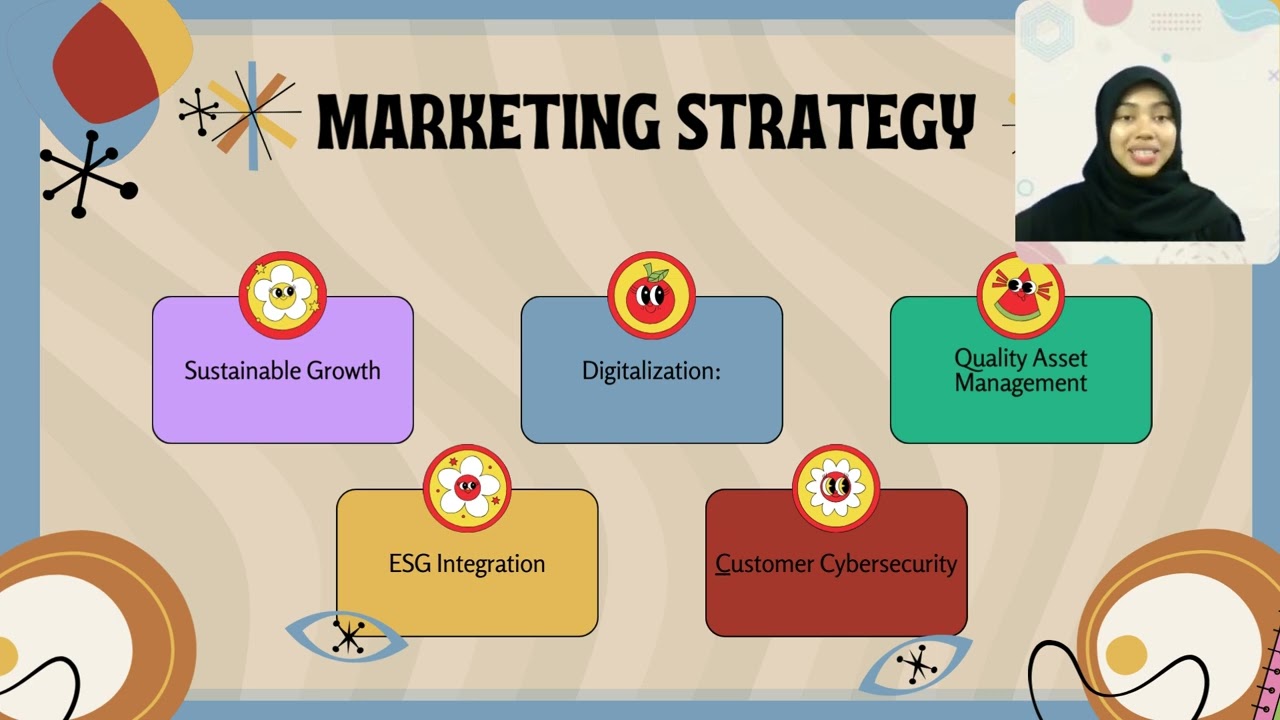 MARKETING STRATEGY

Sustainable Growth

Digitalization:

Quality Asset Management

ESG Integration

Customer Cybersecurity